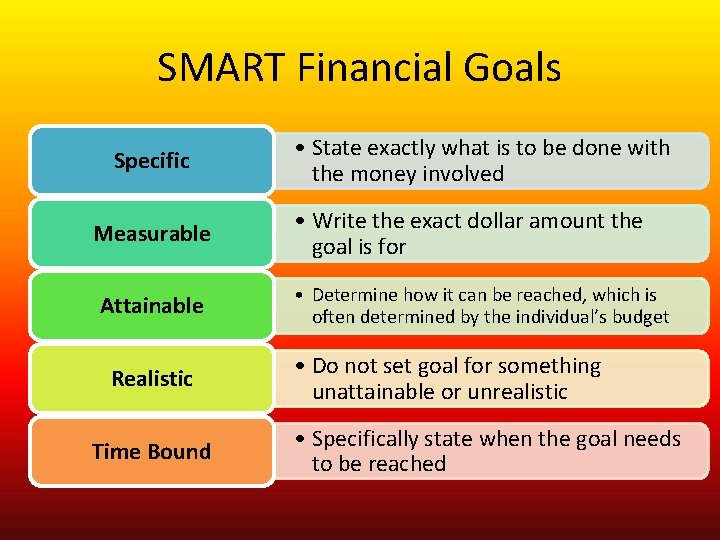 SMART Financial Goals

Specific

• State exactly what is to be done with the money involved

Measurable

• Write the exact dollar amount the goal is for

Attainable

• Determine how it can be reached, which is often determined by the individual's budget

Realistic

• Do not set goal for something unattainable or unrealistic

Time Bound

• Specifically state when the goal needs to be reached